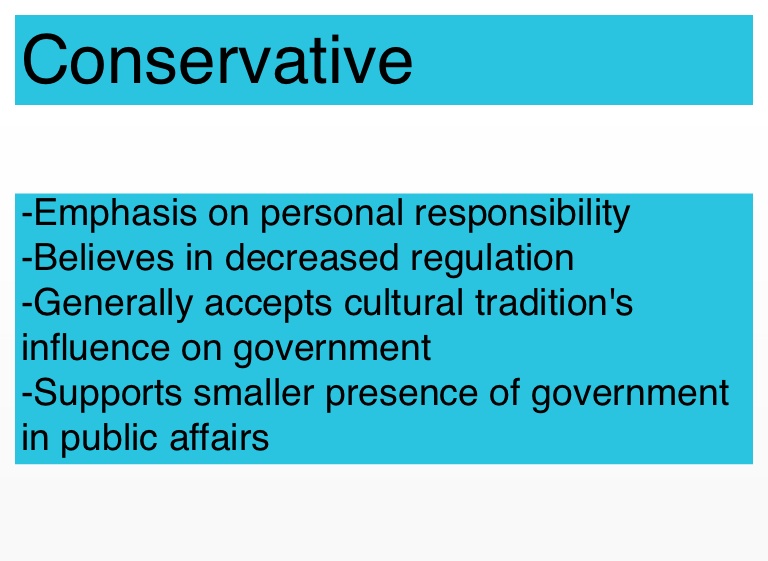 Conservative

-Emphasis on personal responsibility
-Believes in decreased regulation
-Generally accepts cultural tradition's influence on government
-Supports smaller presence of government in public affairs